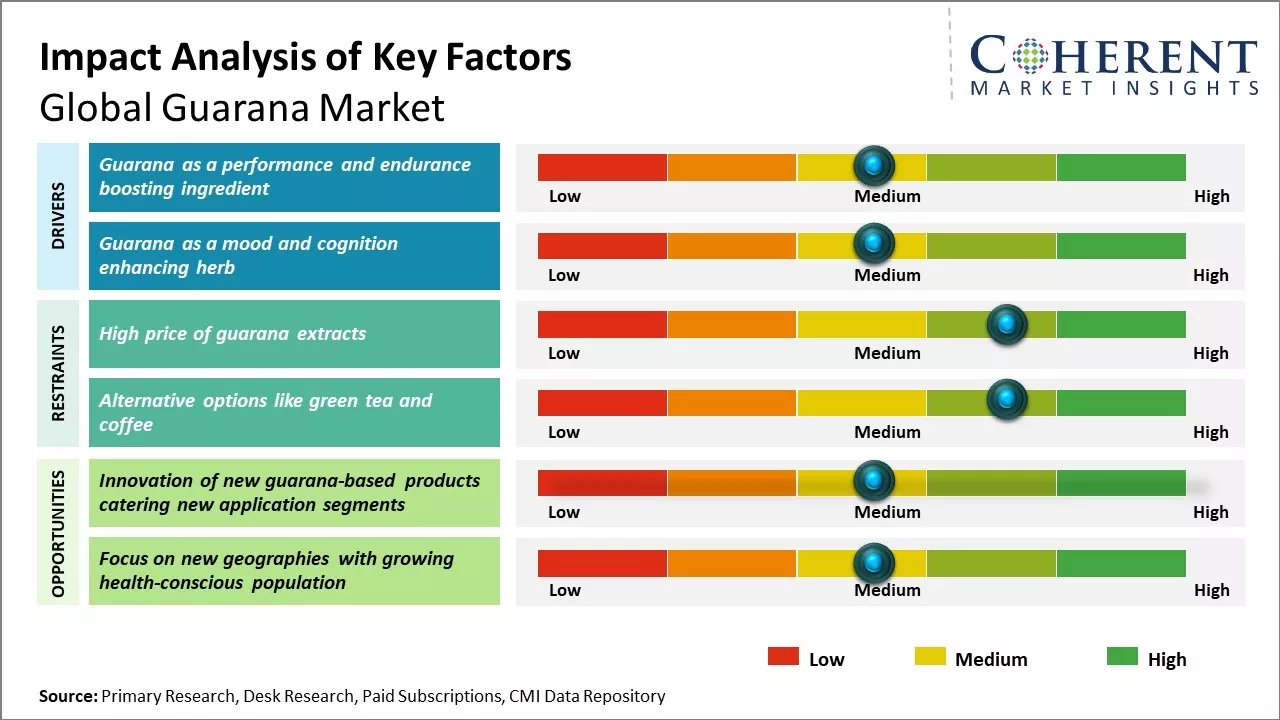 Impact Analysis of Key Factors
Global Guarana Market

COHERENT
MARKET INSIGHTS

DRIVERS

Guarana as a performance and endurance boosting ingredient

Low Medium High

Guarana as a mood and cognition enhancing herb

Low Medium High

RESTRAINTS

High price of guarana extracts

Low Medium High

Alternative options like green tea and coffee

Low Medium High

OPPORTUNITIES

Innovation of new guarana-based products catering new application segments

Low Medium High

Focus on new geographies with growing health-conscious population

Low Medium High

Low Medium High

Source: Primary Research, Desk Research, Paid Subscriptions, CMI Data Repository